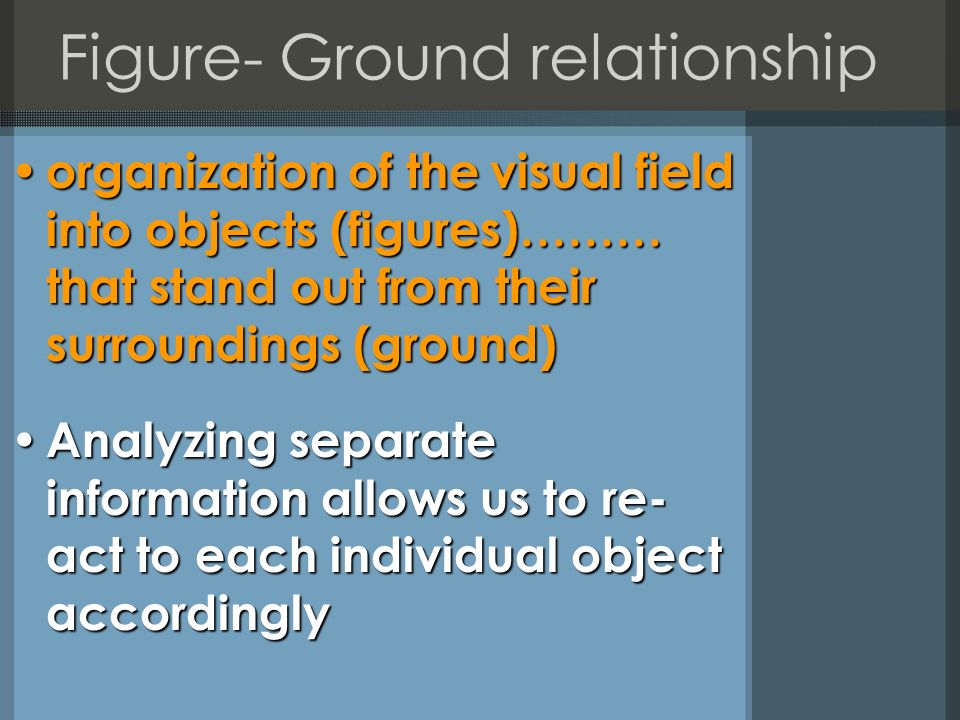 Figure- Ground relationship

• organization of the visual field into objects (figures)……… that stand out from their surroundings (ground)

• Analyzing separate information allows us to re-act to each individual object accordingly